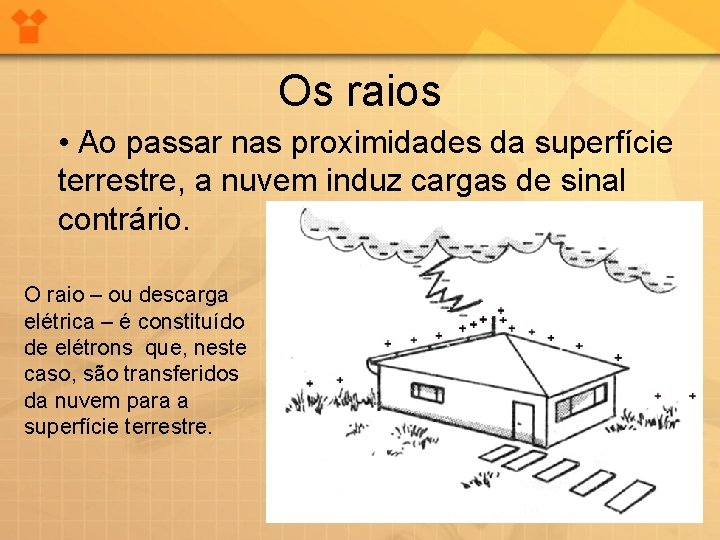 Os raios

• Ao passar nas proximidades da superfície terrestre, a nuvem induz cargas de sinal contrário.

O raio – ou descarga elétrica – é constituído de elétrons que, neste caso, são transferidos da nuvem para a superfície terrestre.